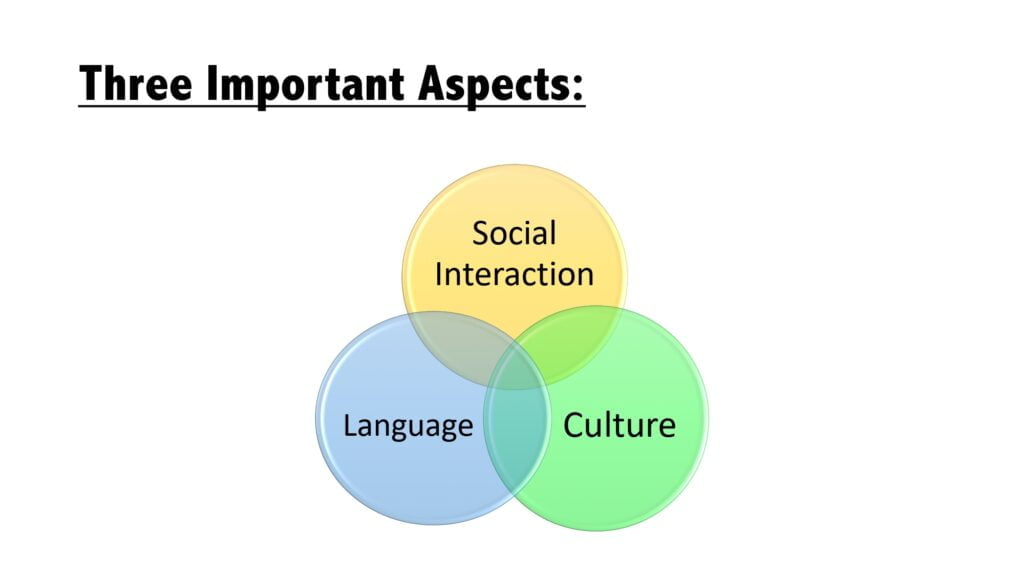 Three Important Aspects:

Social Interaction

Language

Culture